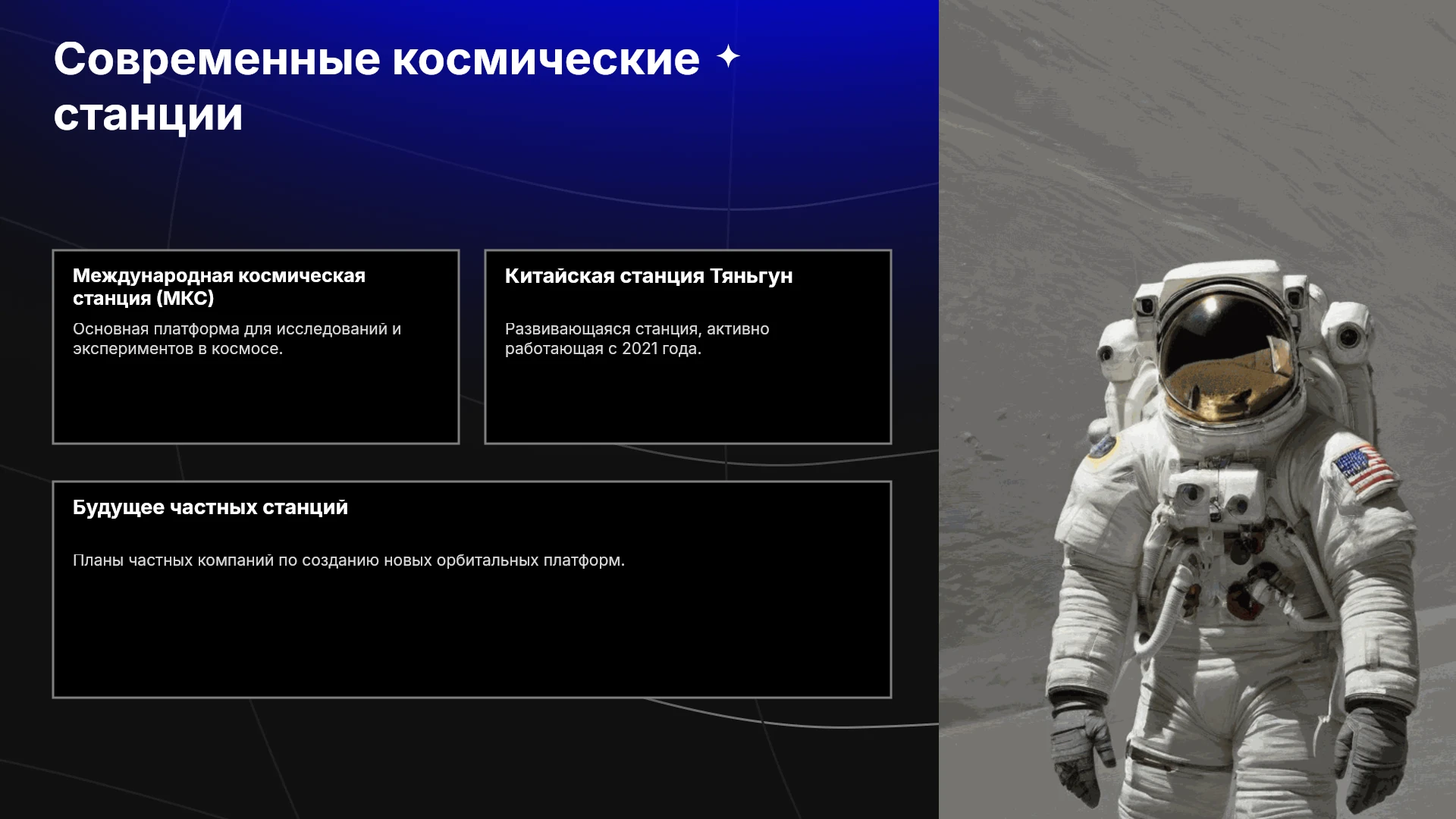 Современные космические станции

Международная космическая станция (МКС)

Основная платформа для исследований и экспериментов в космосе.

Китайская станция Тяньгун

Развивающаяся станция, активно работающая с 2021 года.

Будущее частных станций

Планы частных компаний по созданию новых орбитальных платформ.